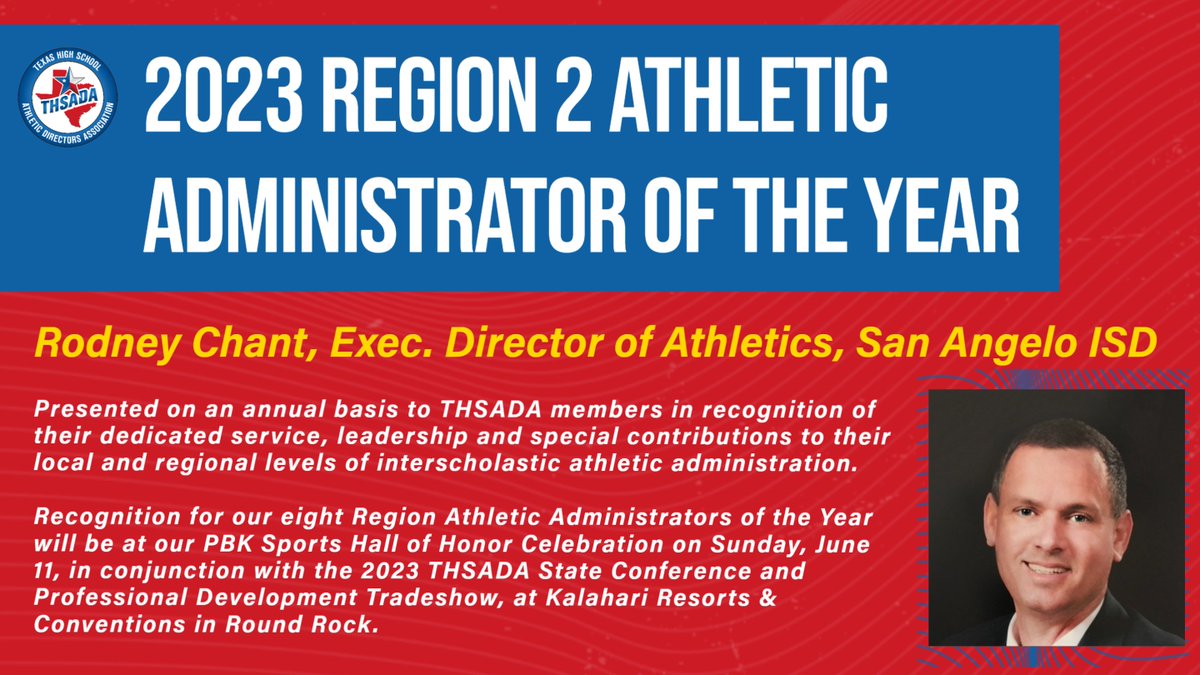 TEXAS HIGH SCHOOL
THSADA
ATHLETIC DIRECTORS ASSOCIATION

2023 REGION 2 ATHLETIC ADMINISTRATOR OF THE YEAR

Rodney Chant, Exec. Director of Athletics, San Angelo ISD

Presented on an annual basis to THSADA members in recognition of their dedicated service, leadership and special contributions to their local and regional levels of interscholastic athletic administration.

Recognition for our eight Region Athletic Administrators of the Year will be at our PBK Sports Hall of Honor Celebration on Sunday, June 11, in conjunction with the 2023 THSADA State Conference and Professional Development Tradeshow, at Kalahari Resorts & Conventions in Round Rock.